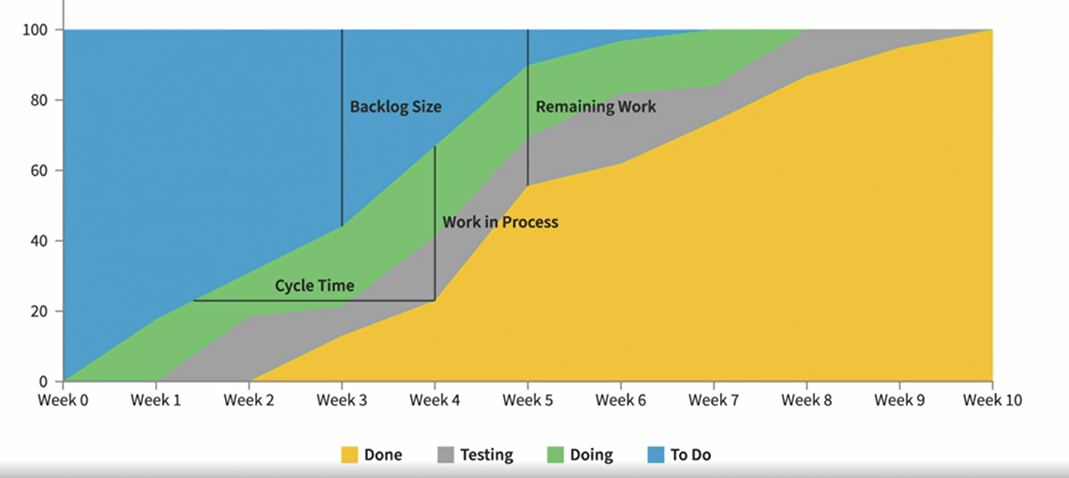 100
80
60
40
20
0
Backlog Size
Remaining Work
Work in Process
Cycle Time
Week 0 Week 1 Week 2 Week 3 Week 4 Week 5 Week 6 Week 7 Week 8 Week 9 Week 10

Done Testing Doing To Do